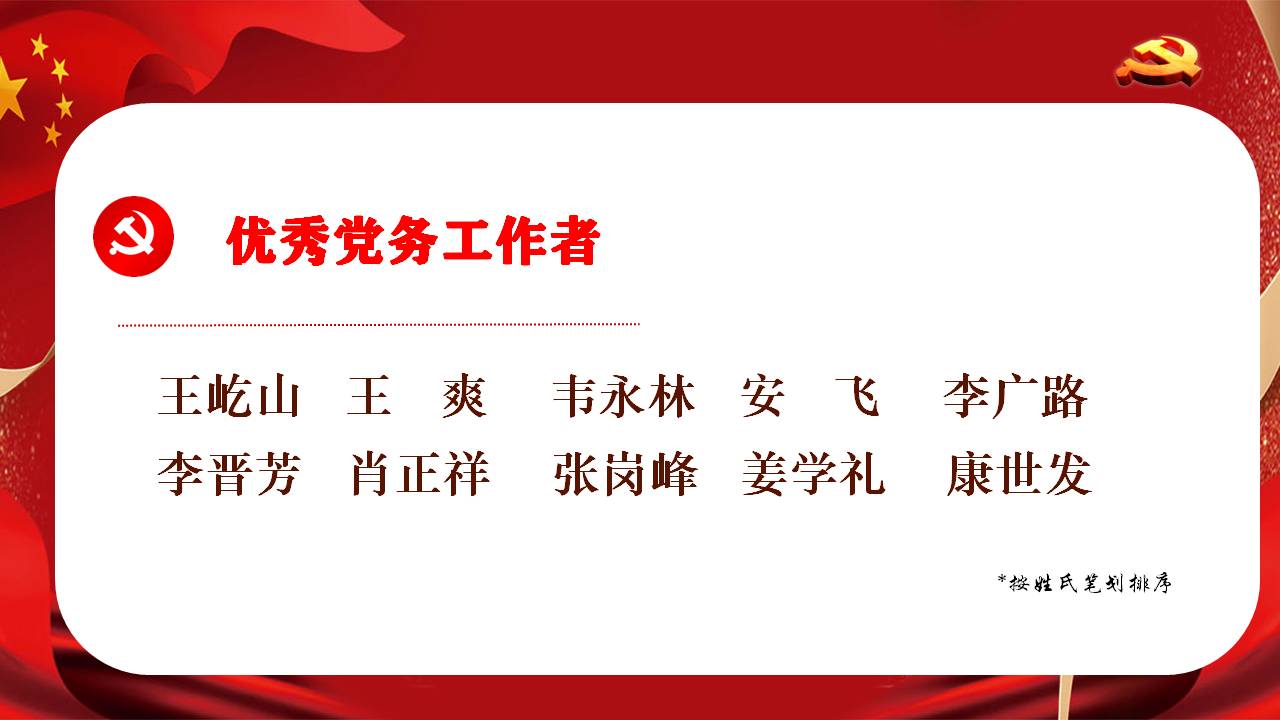 优秀党务工作者

王屹山　王　爽　韦永林　安　飞　李广路
李晋芳　肖正祥　张岗峰　姜学礼　康世发

*按姓氏笔划排序